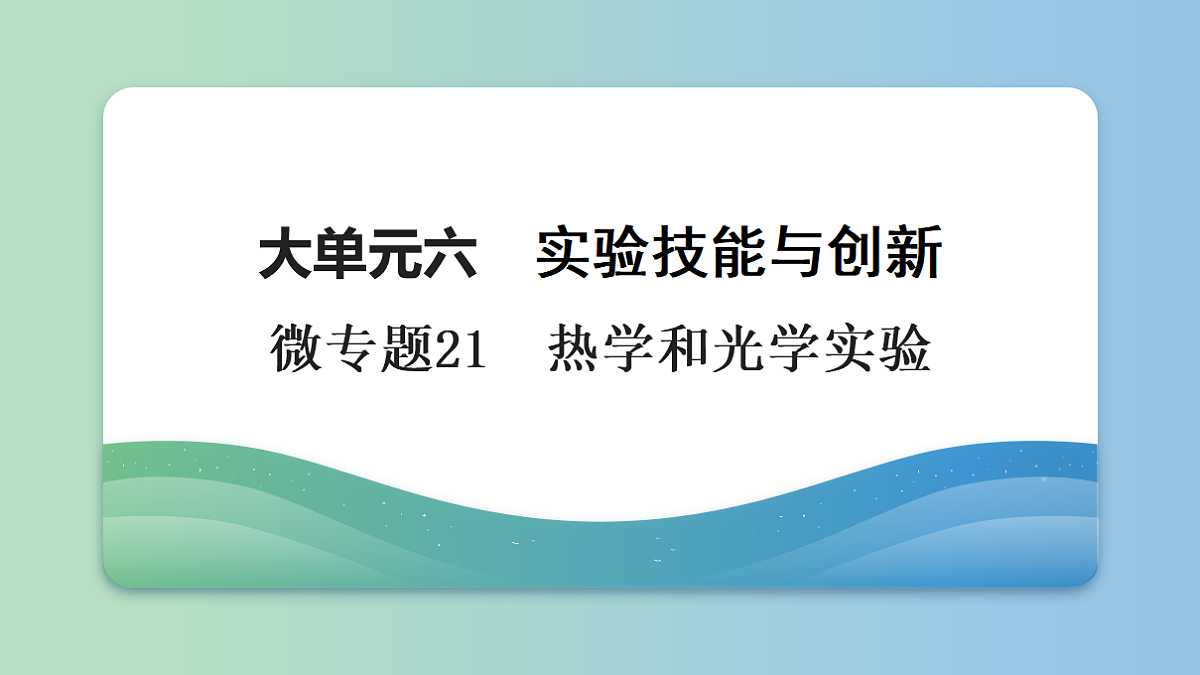 大单元六　实验技能与创新

微专题21　热学和光学实验